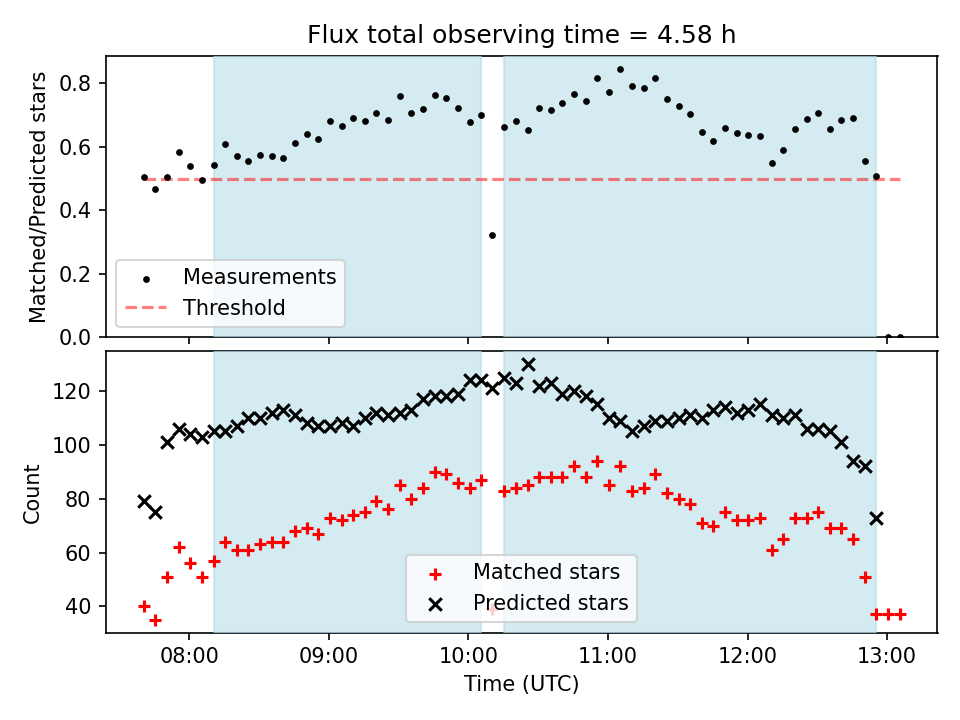 Flux total observing time = 4.58 h

Matched/Predicted stars

0.8
0.6
0.4
0.2
0.0

Measurements
Threshold

Count

120
100
80
60
40

Matched stars
Predicted stars

08:00
09:00
10:00
11:00
12:00
13:00

Time (UTC)